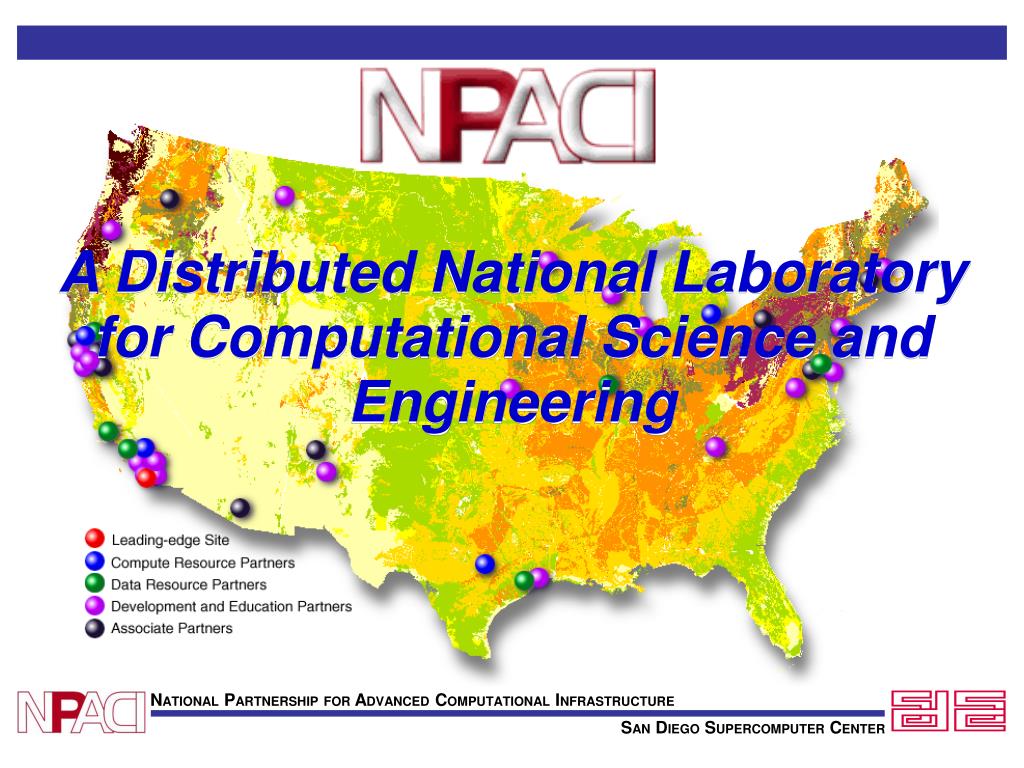 NPACI

A Distributed National Laboratory for Computational Science and Engineering

Leading-edge Site
Compute Resource Partners
Data Resource Partners
Development and Education Partners
Associate Partners

NPACI

NATIONAL PARTNERSHIP FOR ADVANCED COMPUTATIONAL INFRASTRUCTURE

SAN DIEGO SUPERCOMPUTER CENTER